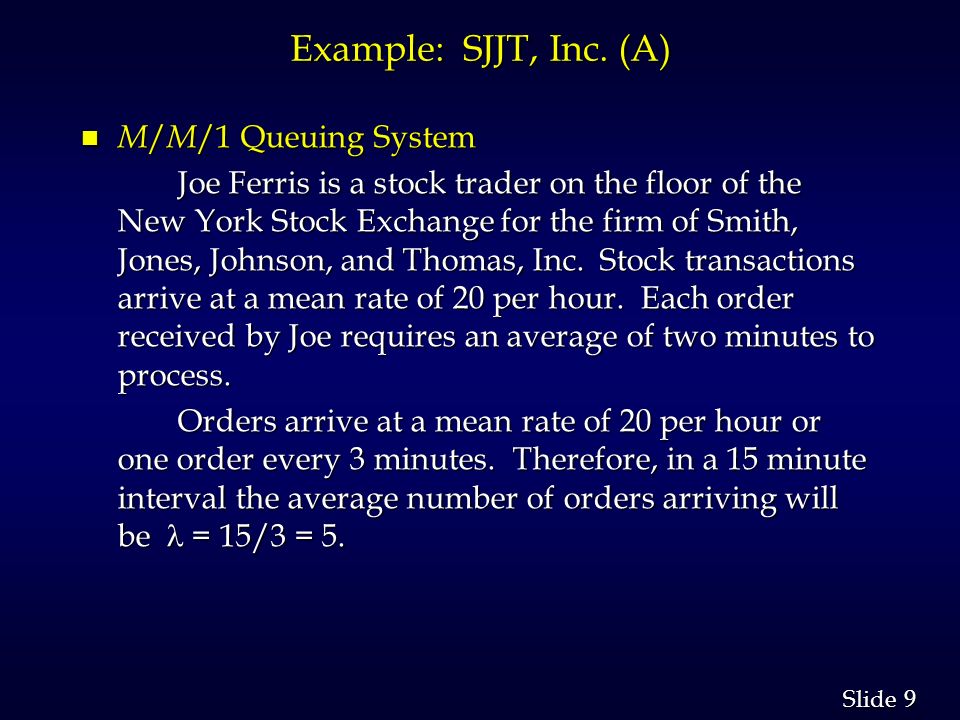 Example: SJJT, Inc. (A)

$M/M/1$ Queuing System

Joe Ferris is a stock trader on the floor of the New York Stock Exchange for the firm of Smith, Jones, Johnson, and Thomas, Inc. Stock transactions arrive at a mean rate of 20 per hour. Each order received by Joe requires an average of two minutes to process.

Orders arrive at a mean rate of 20 per hour or one order every 3 minutes. Therefore, in a 15 minute interval the average number of orders arriving will be $\lambda = 15/3 = 5$.

Slide 9